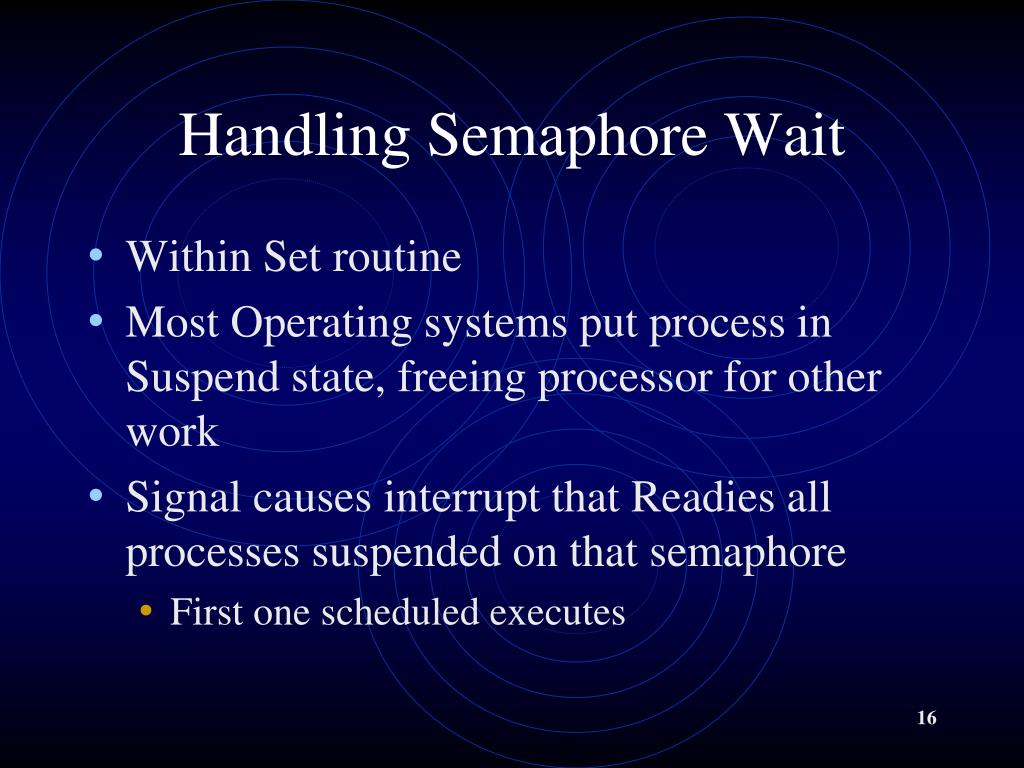 Handling Semaphore Wait

• Within Set routine
• Most Operating systems put process in Suspend state, freeing processor for other work
• Signal causes interrupt that Readies all processes suspended on that semaphore
  • First one scheduled executes

16